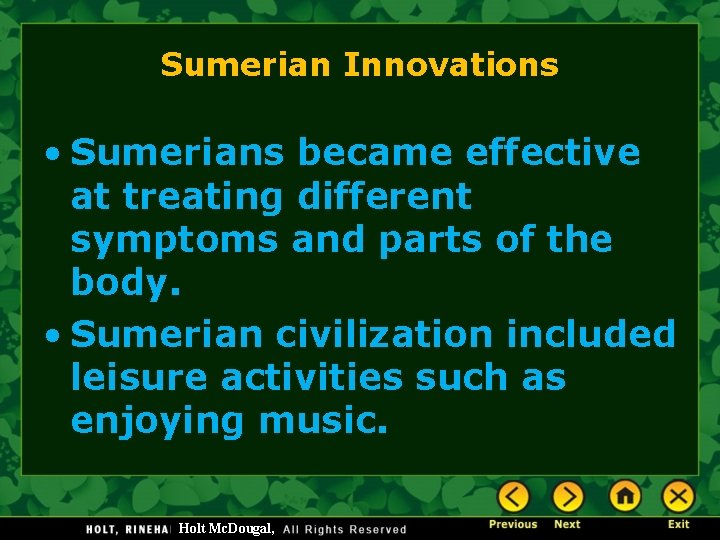 Sumerian Innovations

• Sumerians became effective at treating different symptoms and parts of the body.

• Sumerian civilization included leisure activities such as enjoying music.

HOLT, RINEHA Holt McDougal, All Rights Reserved

Previous Next Exit